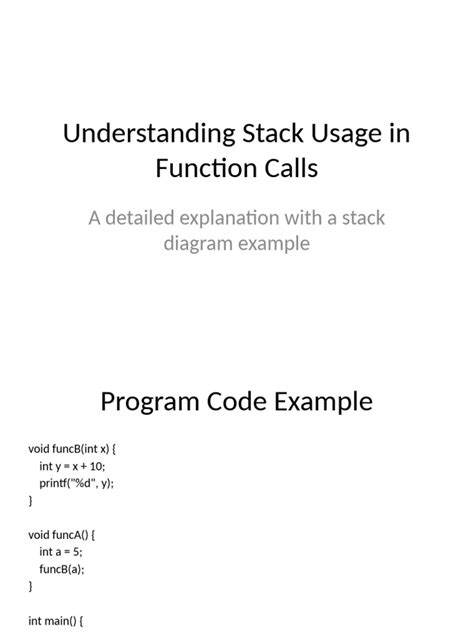 Understanding Stack Usage in Function Calls

A detailed explanation with a stack diagram example

Program Code Example

void funcB(int x) {
  int y = x + 10;
  printf("%d", y);
}

void funcA() {
  int a = 5;
  funcB(a);
}

int main() {